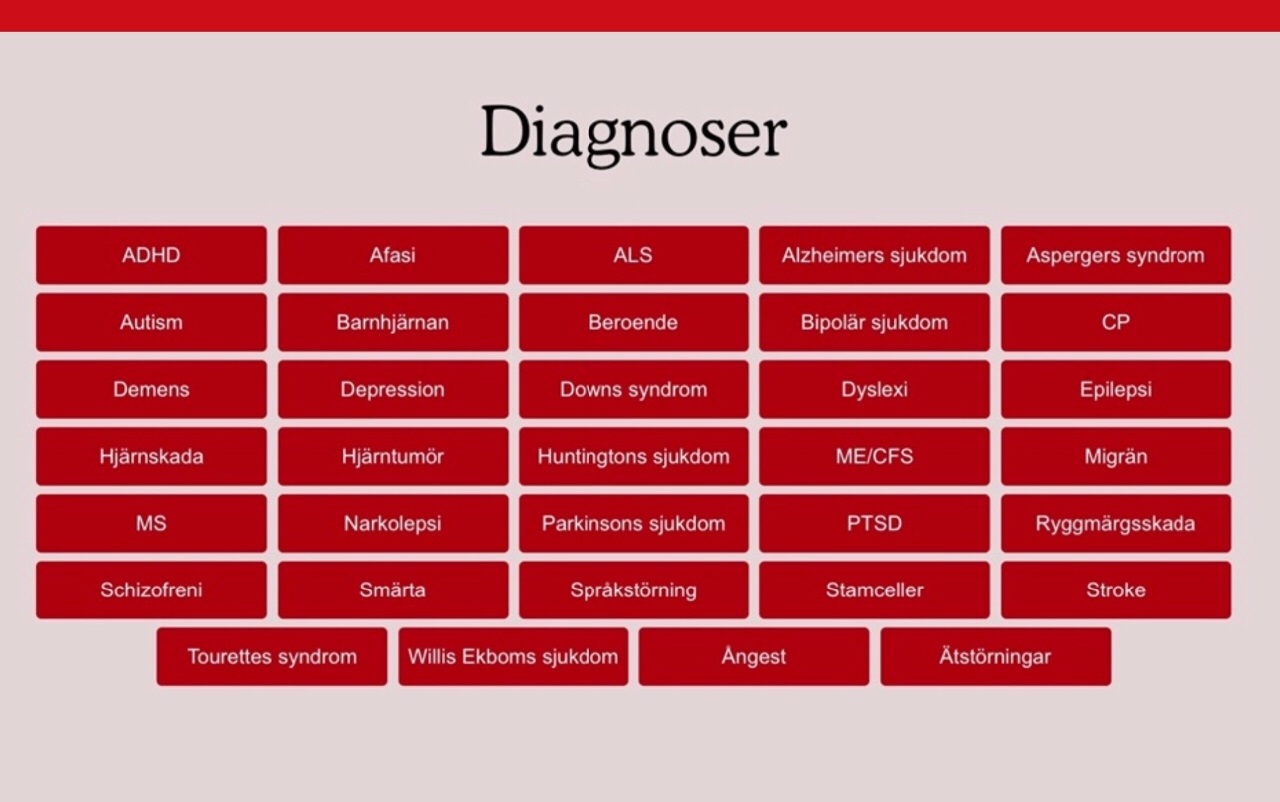 Diagnoser

ADHD
Afasi
ALS
Alzheimers sjukdom
Aspergers syndrom
Autism
Barnhjärnan
Beroende
Bipolär sjukdom
CP
Demens
Depression
Downs syndrom
Dyslexi
Epilepsi
Hjärnskada
Hjärntumör
Huntingtons sjukdom
ME/CFS
Migrän
MS
Narkolepsi
Parkinsons sjukdom
PTSD
Ryggmärgsskada
Schizofreni
Smärta
Språkstörning
Stamceller
Stroke
Tourettes syndrom
Willis Ekboms sjukdom
Ångest
Ätstörningar